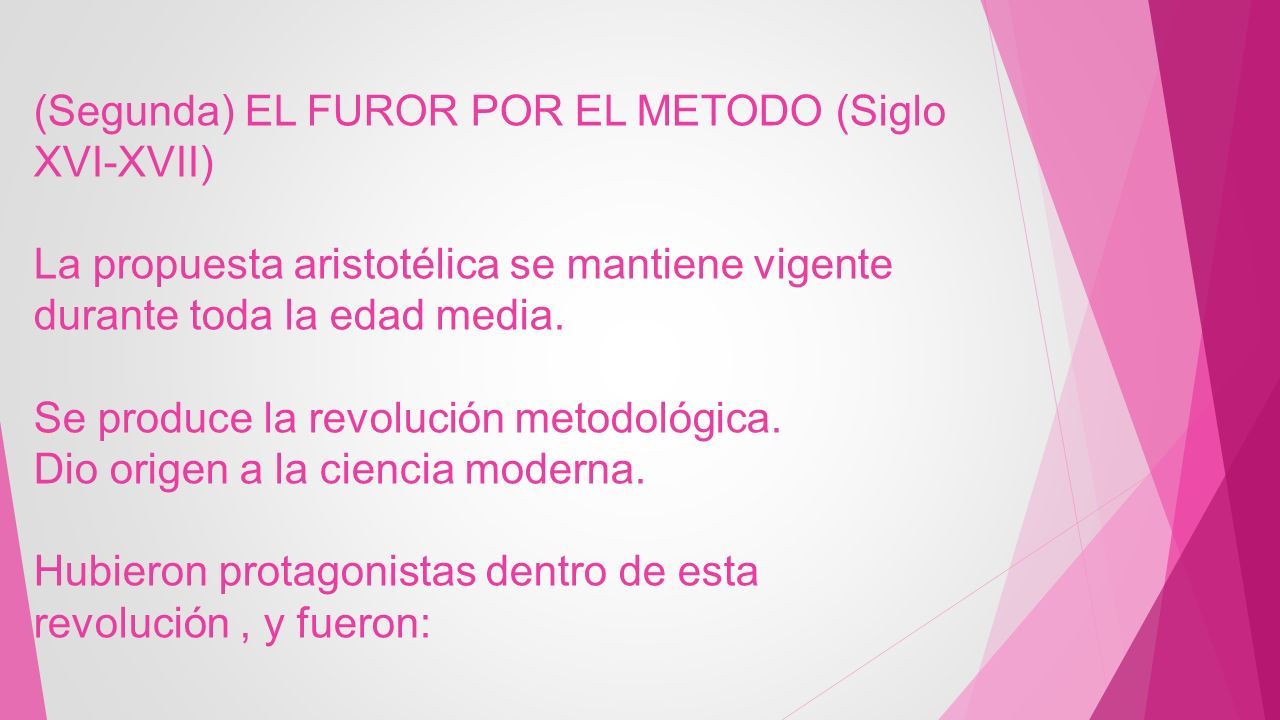 (Segunda) EL FUROR POR EL METODO (Siglo XVI-XVII)

La propuesta aristotélica se mantiene vigente durante toda la edad media.

Se produce la revolución metodológica.
Dio origen a la ciencia moderna.

Hubieron protagonistas dentro de esta revolución , y fueron: